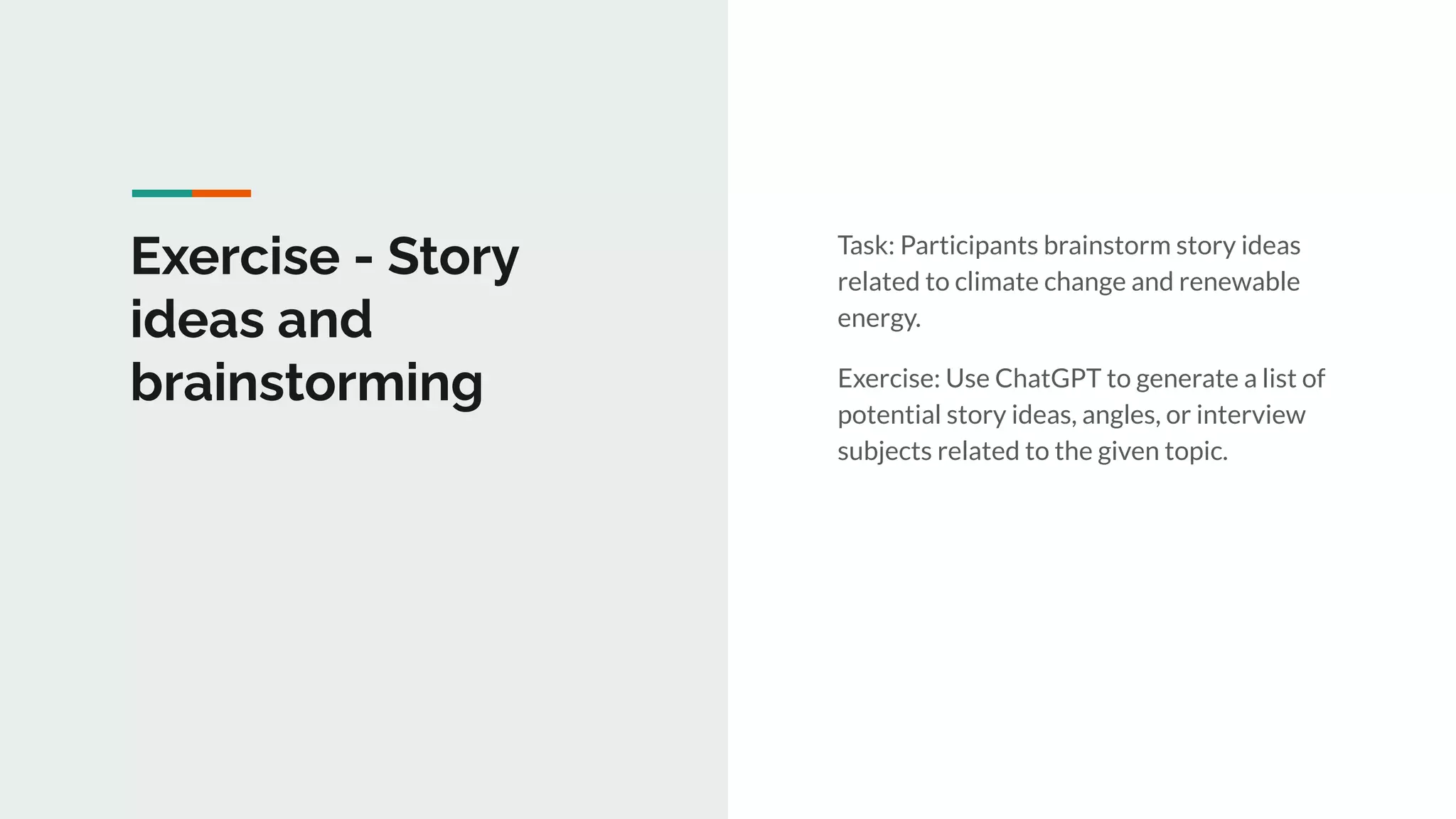 Exercise - Story ideas and brainstorming

Task: Participants brainstorm story ideas related to climate change and renewable energy.

Exercise: Use ChatGPT to generate a list of potential story ideas, angles, or interview subjects related to the given topic.